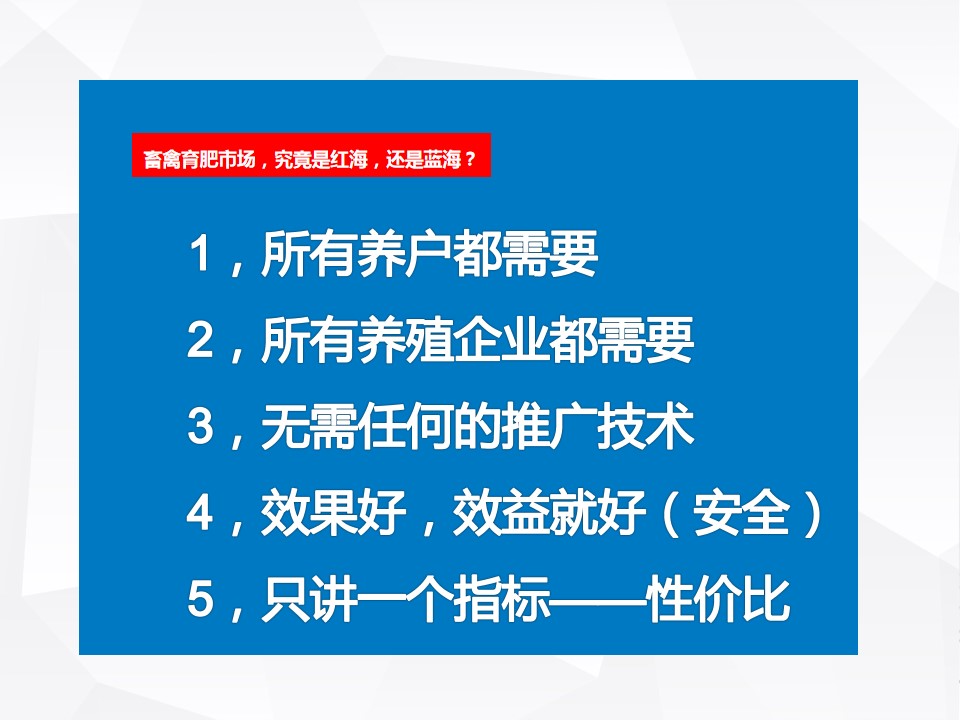 畜禽育肥市场，究竟是红海，还是蓝海？

1，所有养户都需要

2，所有养殖企业都需要

3，无需任何的推广技术

4，效果好，效益就好（安全）

5，只讲一个指标——性价比